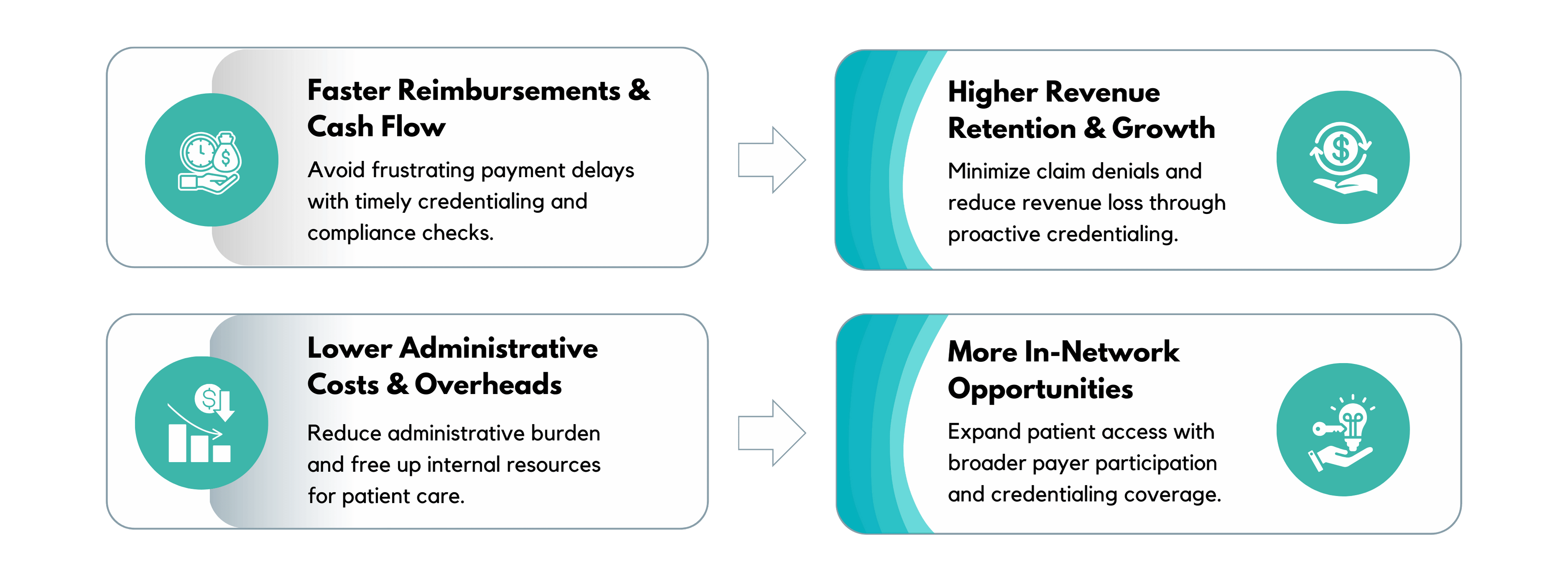 Faster Reimbursements & Cash Flow

Avoid frustrating payment delays with timely credentialing and compliance checks.

Higher Revenue Retention & Growth

Minimize claim denials and reduce revenue loss through proactive credentialing.

Lower Administrative Costs & Overheads

Reduce administrative burden and free up internal resources for patient care.

More In-Network Opportunities

Expand patient access with broader payer participation and credentialing coverage.